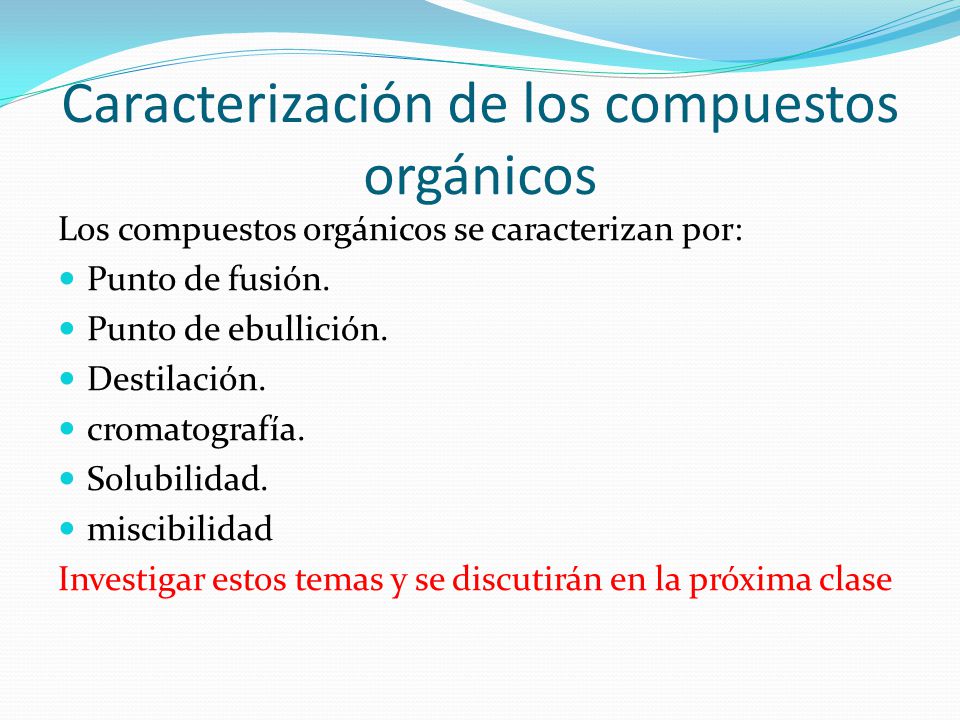 Caracterización de los compuestos orgánicos

Los compuestos orgánicos se caracterizan por:

- Punto de fusión.
- Punto de ebullición.
- Destilación.
- cromatografía.
- Solubilidad.
- miscibilidad

Investigar estos temas y se discutirán en la próxima clase